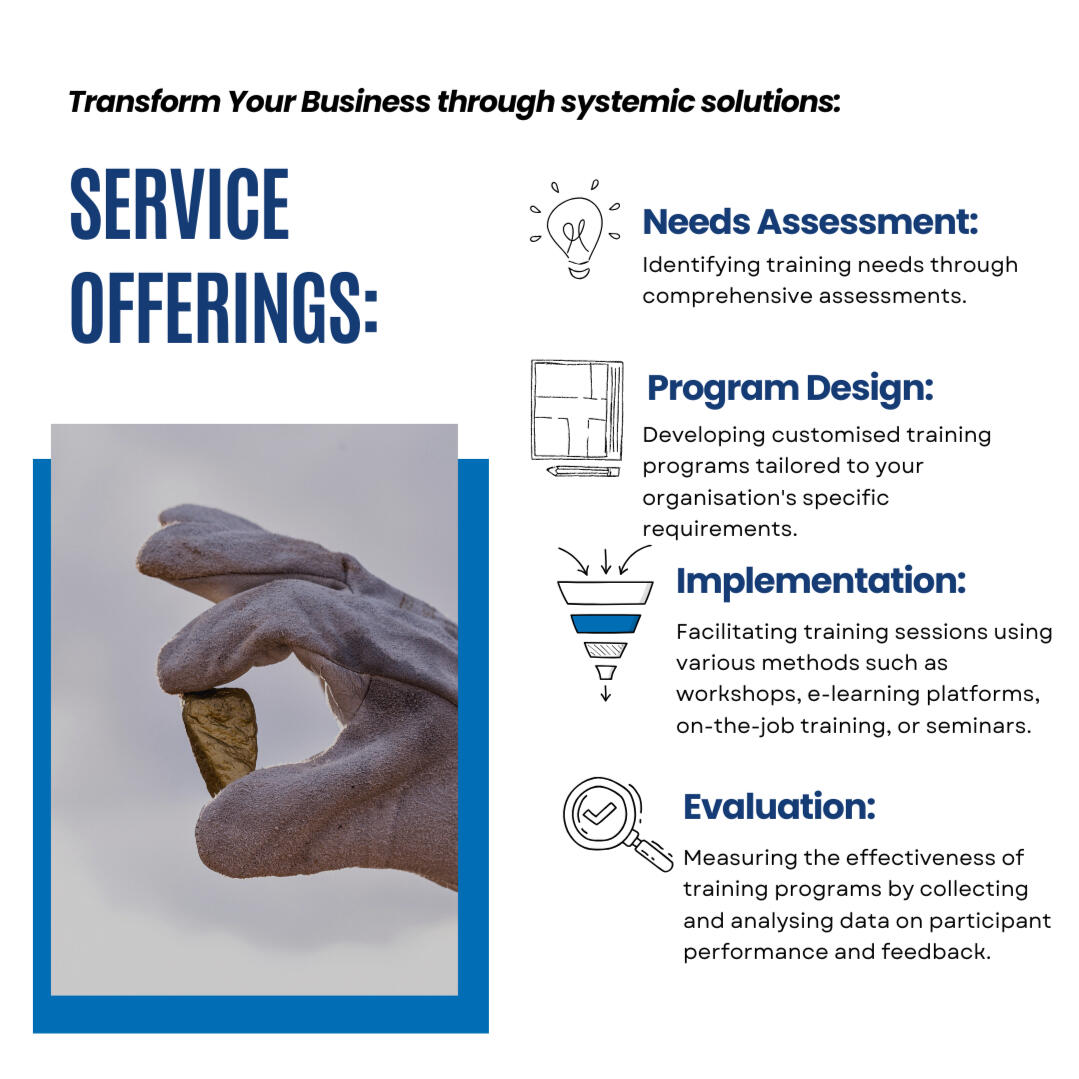 Transform Your Business through systemic solutions:

SERVICE OFFERINGS:

Needs Assessment:
Identifying training needs through comprehensive assessments.

Program Design:
Developing customised training programs tailored to your organisation's specific requirements.

Implementation:
Facilitating training sessions using various methods such as workshops, e-learning platforms, on-the-job training, or seminars.

Evaluation:
Measuring the effectiveness of training programs by collecting and analysing data on participant performance and feedback.